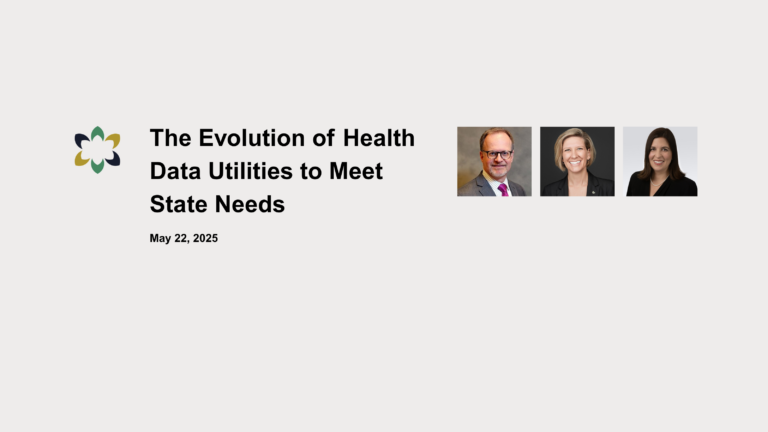 The Evolution of Health Data Utilities to Meet State Needs

May 22, 2025